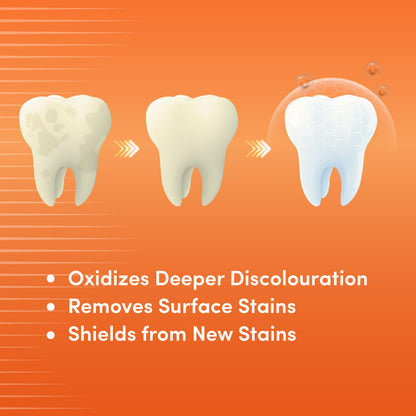 • Oxidizes Deeper Discolouration
• Removes Surface Stains
• Shields from New Stains